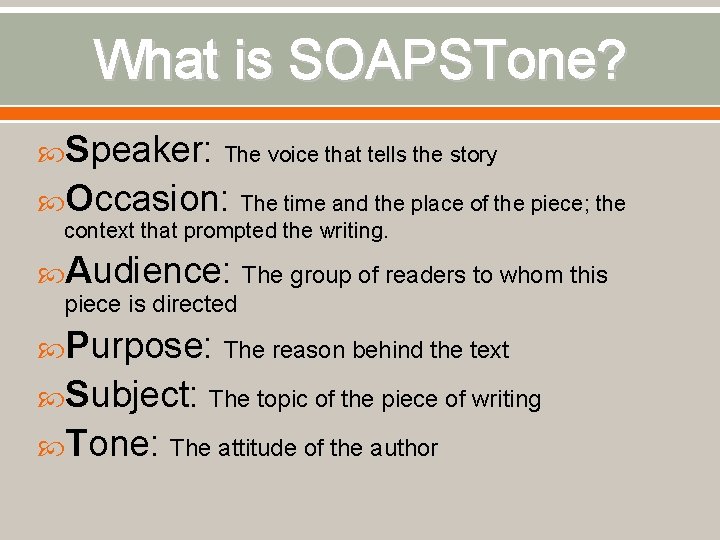 What is SOAPSTone?

Speaker: The voice that tells the story

Occasion: The time and the place of the piece; the context that prompted the writing.

Audience: The group of readers to whom this piece is directed

Purpose: The reason behind the text

Subject: The topic of the piece of writing

Tone: The attitude of the author